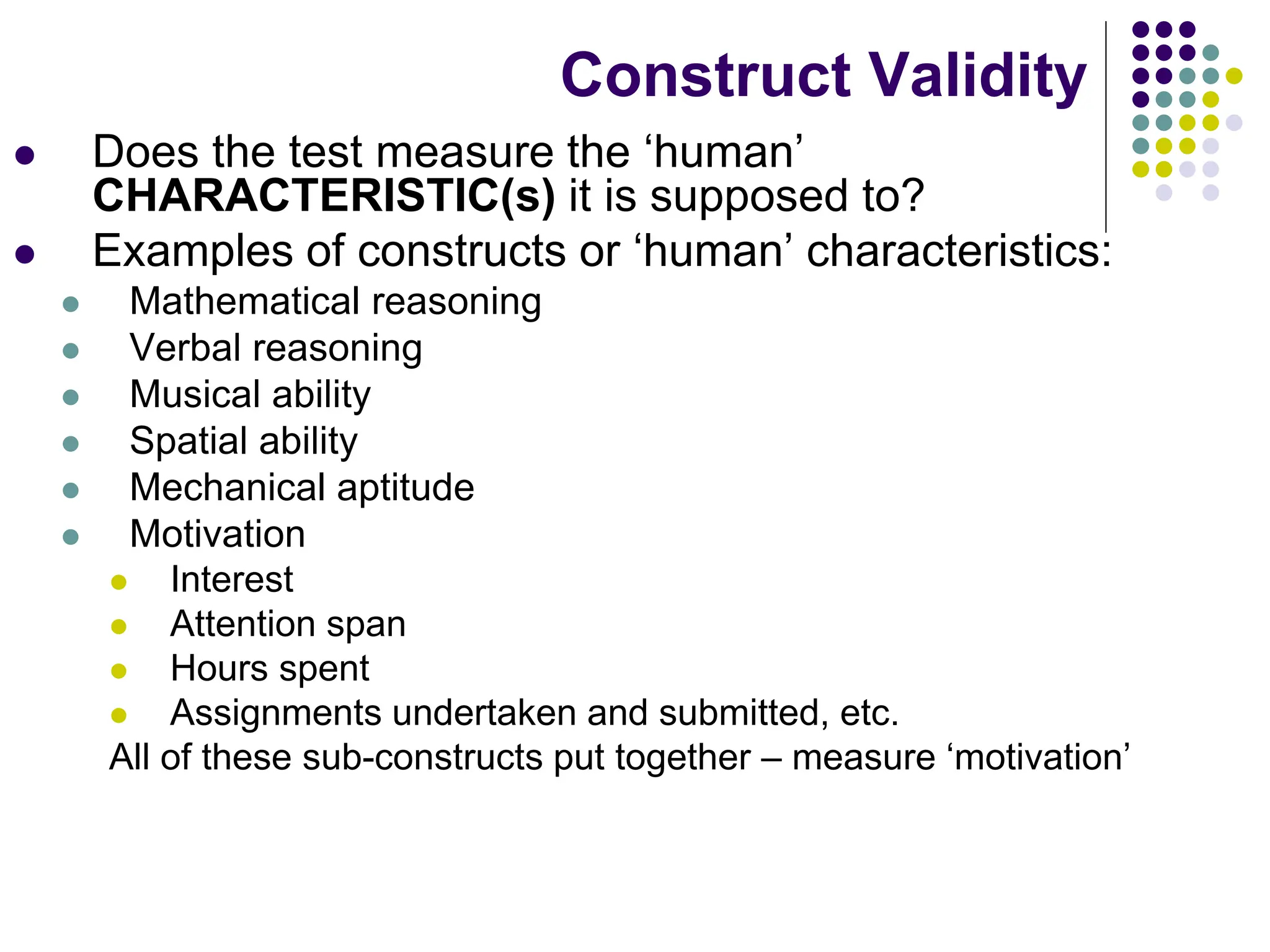 Construct Validity

- Does the test measure the ‘human’ CHARACTERISTIC(s) it is supposed to?
- Examples of constructs or ‘human’ characteristics:
  - Mathematical reasoning
  - Verbal reasoning
  - Musical ability
  - Spatial ability
  - Mechanical aptitude
  - Motivation
    - Interest
    - Attention span
    - Hours spent
    - Assignments undertaken and submitted, etc.

All of these sub-constructs put together – measure ‘motivation’